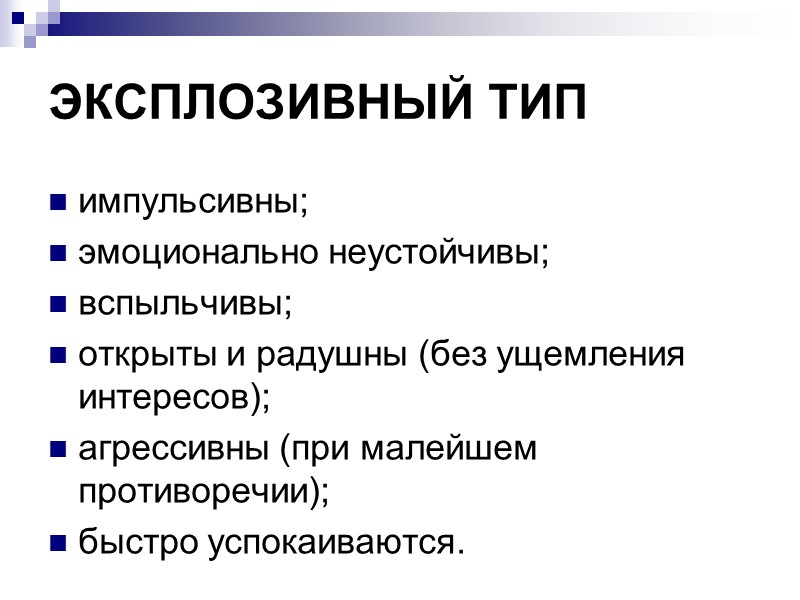 ЭКСПЛОЗИВНЫЙ ТИП

- импульсивны;
- эмоционально неустойчивы;
- вспыльчивы;
- открыты и радушны (без ущемления интересов);
- агрессивны (при малейшем противоречии);
- быстро успокаиваются.